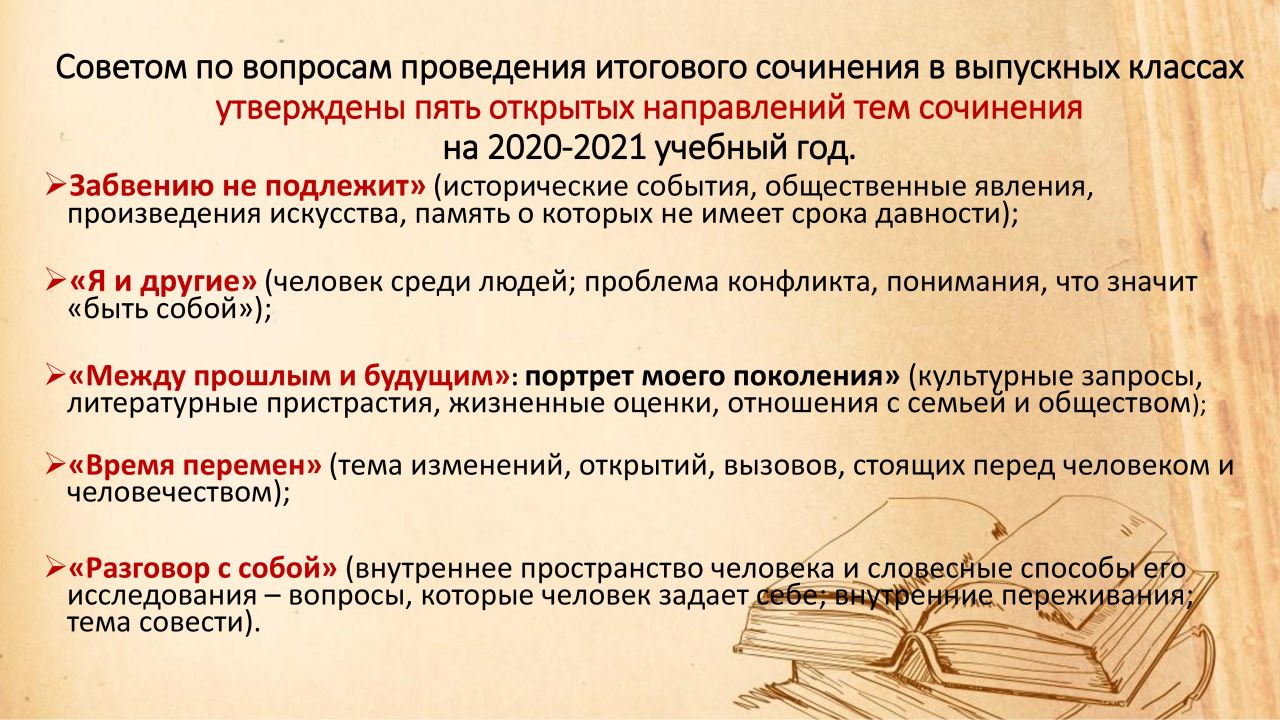 Советом по вопросам проведения итогового сочинения в выпускных классах утверждены пять открытых направлений тем сочинения на 2020-2021 учебный год.

➢Забвению не подлежит» (исторические события, общественные явления, произведения искусства, память о которых не имеет срока давности);

➢«Я и другие» (человек среди людей; проблема конфликта, понимания, что значит «быть собой»);

➢«Между прошлым и будущим»: портрет моего поколения» (культурные запросы, литературные пристрастия, жизненные оценки, отношения с семьей и обществом);

➢«Время перемен» (тема изменений, открытий, вызовов, стоящих перед человеком и человечеством);

➢«Разговор с собой» (внутреннее пространство человека и словесные способы его исследования – вопросы, которые человек задает себе; внутренние переживания; тема совести).